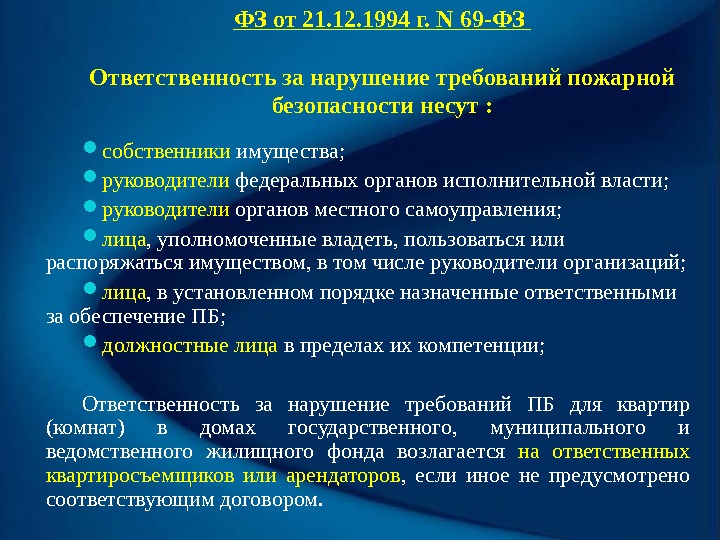 ФЗ от 21.12.1994 г. N 69-ФЗ

Ответственность за нарушение требований пожарной безопасности несут :

собственники имущества;

руководители федеральных органов исполнительной власти;

руководители органов местного самоуправления;

лица, уполномоченные владеть, пользоваться или распоряжаться имуществом, в том числе руководители организаций;

лица, в установленном порядке назначенные ответственными за обеспечение ПБ;

должностные лица в пределах их компетенции;

Ответственность за нарушение требований ПБ для квартир (комнат) в домах государственного, муниципального и ведомственного жилищного фонда возлагается на ответственных квартиросъемщиков или арендаторов, если иное не предусмотрено соответствующим договором.